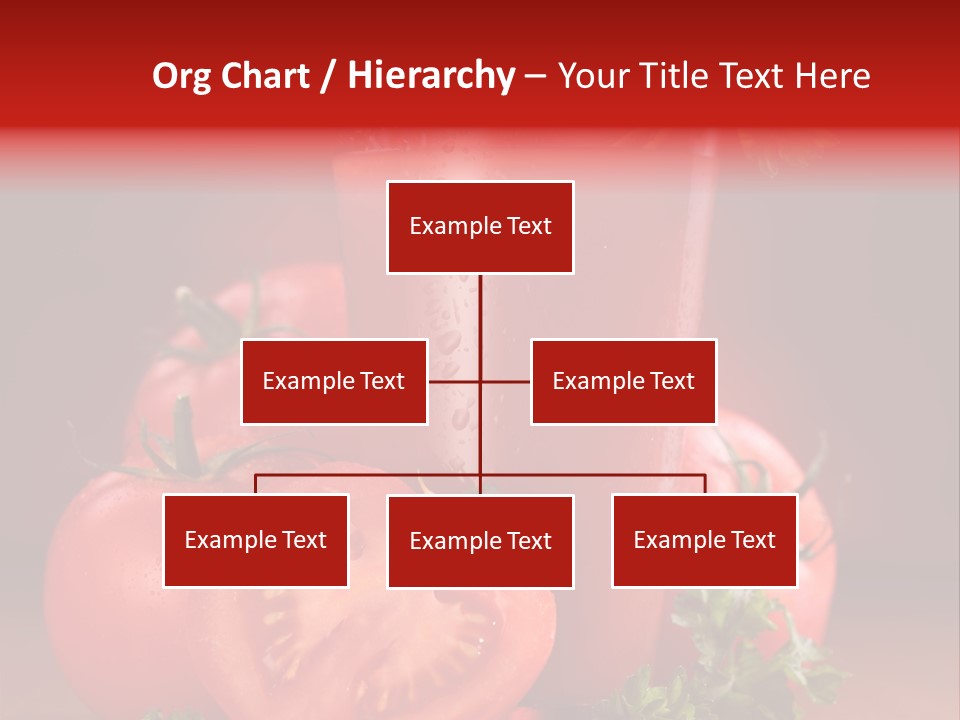 Org Chart / Hierarchy – Your Title Text Here

Example Text

Example Text

Example Text

Example Text

Example Text

Example Text